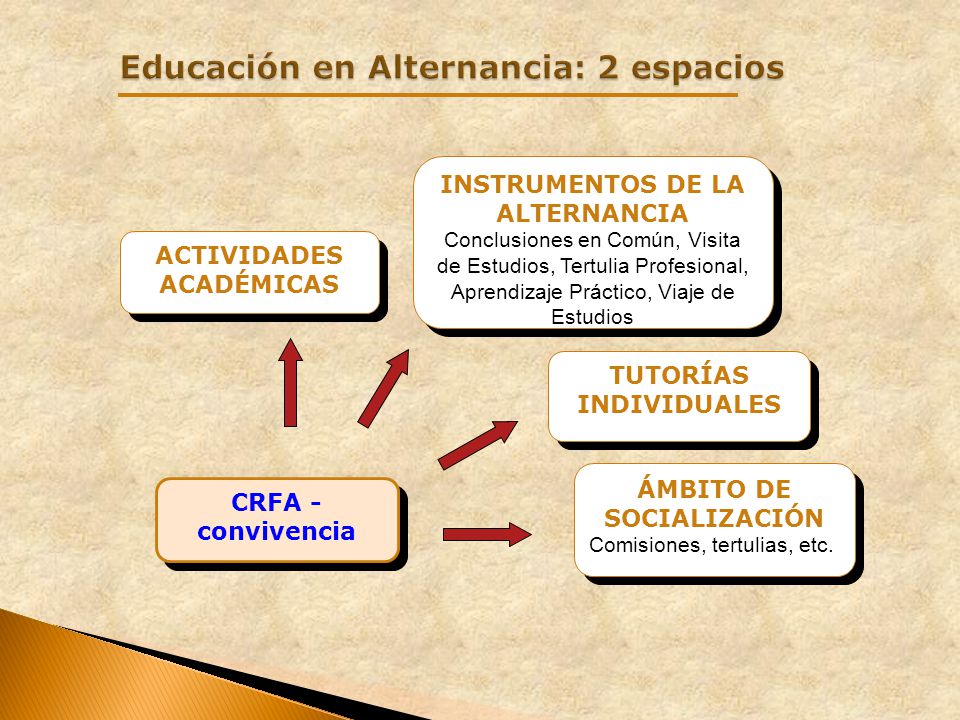 Educación en Alternancia: 2 espacios

ACTIVIDADES ACADÉMICAS

INSTRUMENTOS DE LA ALTERNANCIA
Conclusiones en Común, Visita de Estudios, Tertulia Profesional, Aprendizaje Práctico, Viaje de Estudios

TUTORÍAS INDIVIDUALES

CRFA - convivencia

ÁMBITO DE SOCIALIZACIÓN
Comisiones, tertulias, etc.